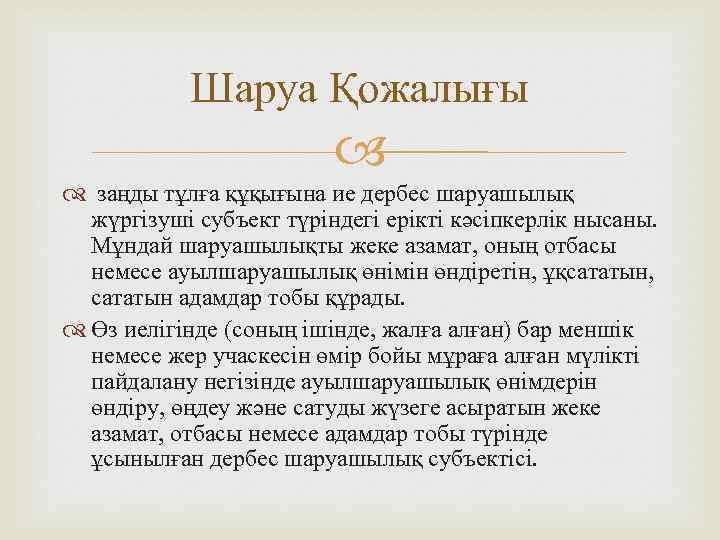 Шаруа Қожалығы

заңды тұлға құқығына ие дербес шаруашылық жүргізуші субъект түріндегі ерікті кәсіпкерлік нысаны. Мұндай шаруашылықты жеке азамат, оның отбасы немесе ауылшаруашылық өнімін өндіретін, ұқсататын, сататын адамдар тобы құрады.

Өз иелігінде (соның ішінде, жалға алған) бар меншік немесе жер учаскесін өмір бойы мұраға алған мүлікті пайдалану негізінде ауылшаруашылық өнімдерін өндіру, өңдеу және сатуды жүзеге асыратын жеке азамат, отбасы немесе адамдар тобы түрінде ұсынылған дербес шаруашылық субъектісі.